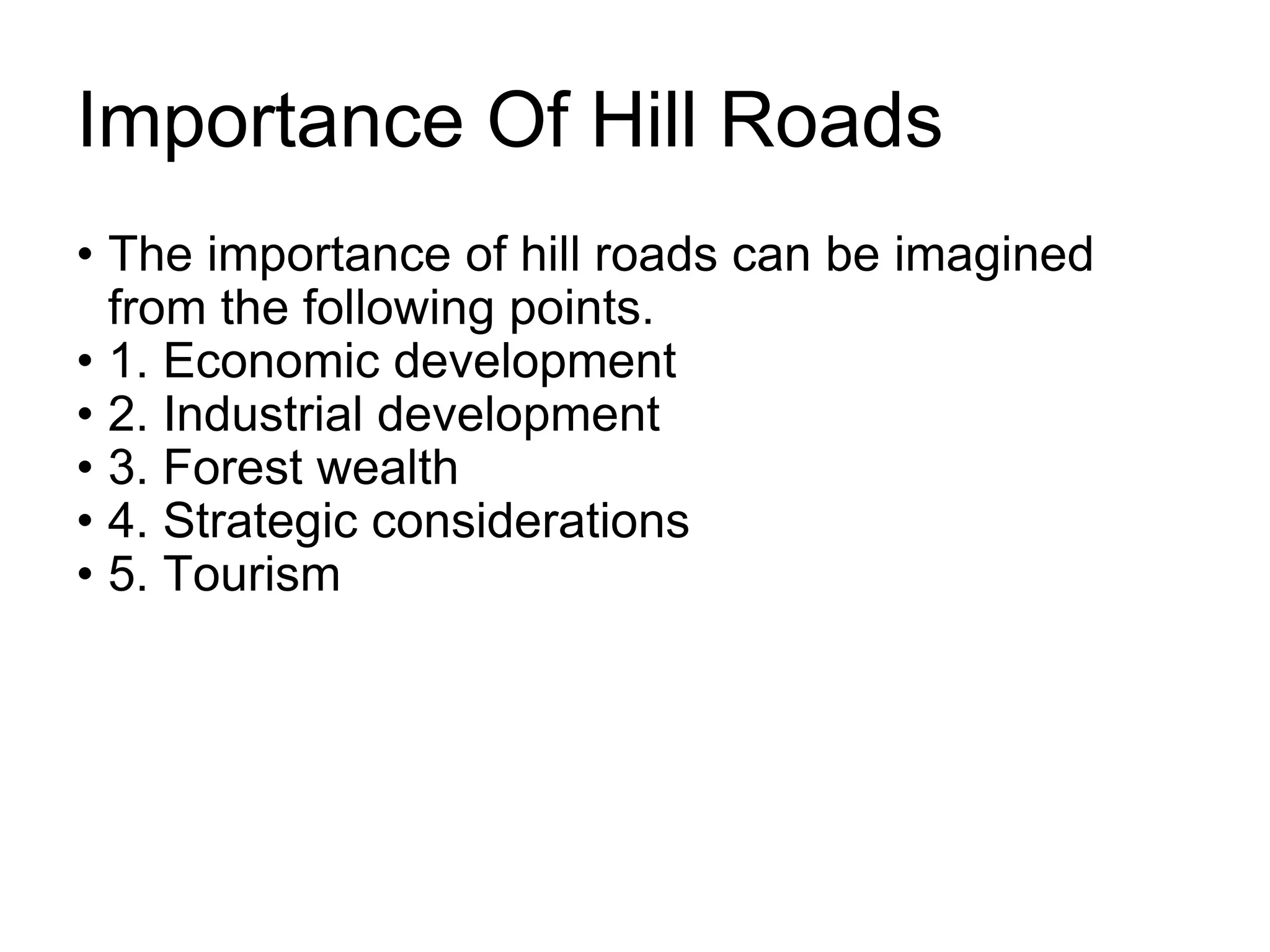 Importance Of Hill Roads

• The importance of hill roads can be imagined from the following points.
• 1. Economic development
• 2. Industrial development
• 3. Forest wealth
• 4. Strategic considerations
• 5. Tourism